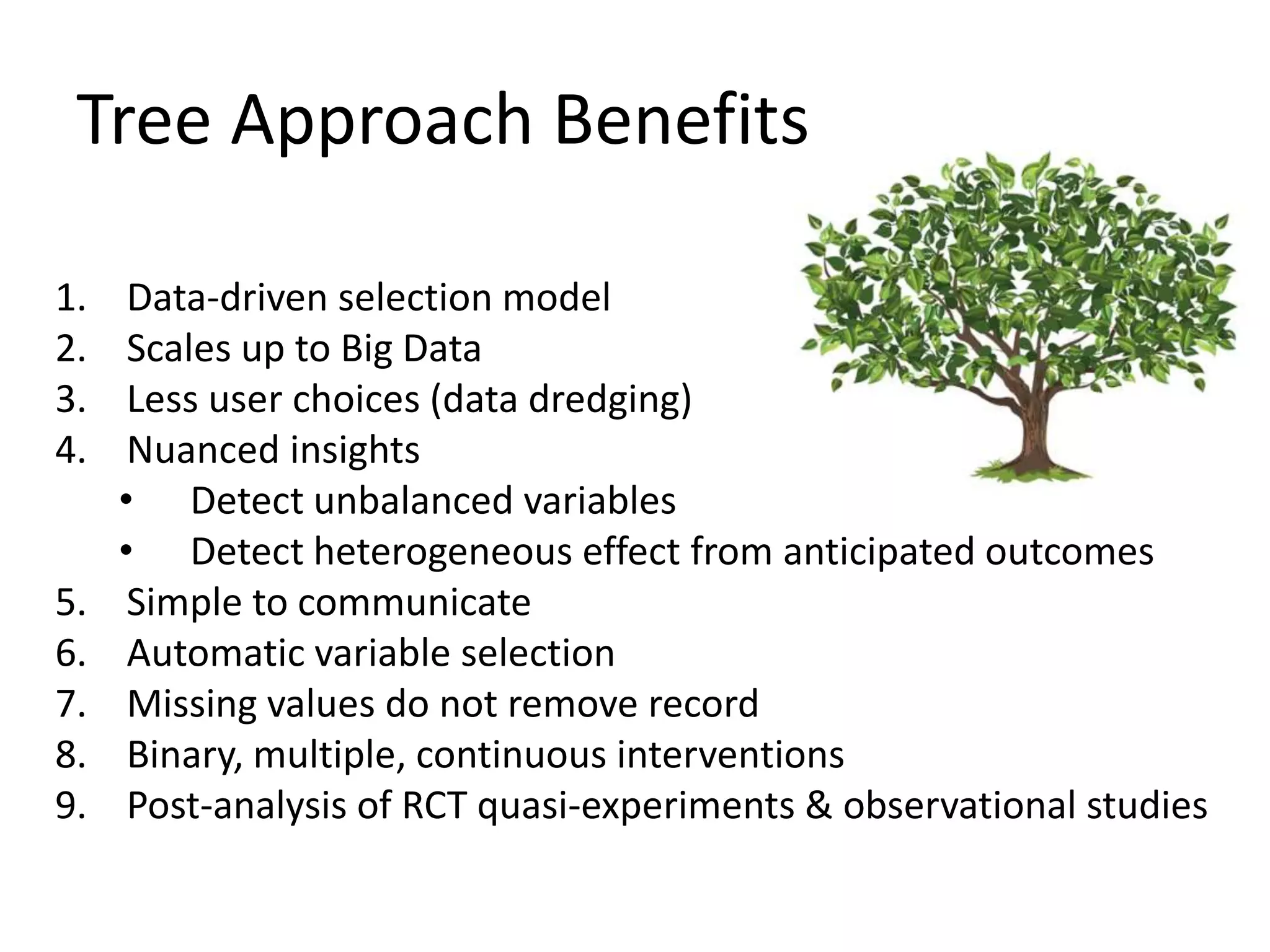 Tree Approach Benefits

1. Data-driven selection model
2. Scales up to Big Data
3. Less user choices (data dredging)
4. Nuanced insights
   • Detect unbalanced variables
   • Detect heterogeneous effect from anticipated outcomes
5. Simple to communicate
6. Automatic variable selection
7. Missing values do not remove record
8. Binary, multiple, continuous interventions
9. Post-analysis of RCT quasi-experiments & observational studies